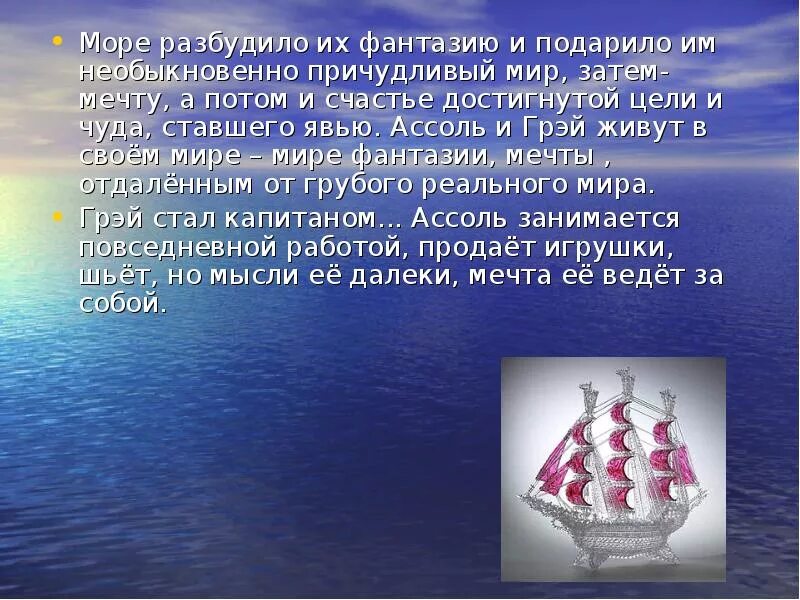 • Море разбудило их фантазию и подарило им необыкновенно причудливый мир, затем- мечту, а потом и счастье достигнутой цели и чуда, ставшего явью. Ассоль и Грэй живут в своём мире – мире фантазии, мечты , отдалённым от грубого реального мира.

• Грэй стал капитаном… Ассоль занимается повседневной работой, продаёт игрушки, шьёт, но мысли её далеки, мечта её ведёт за собой.